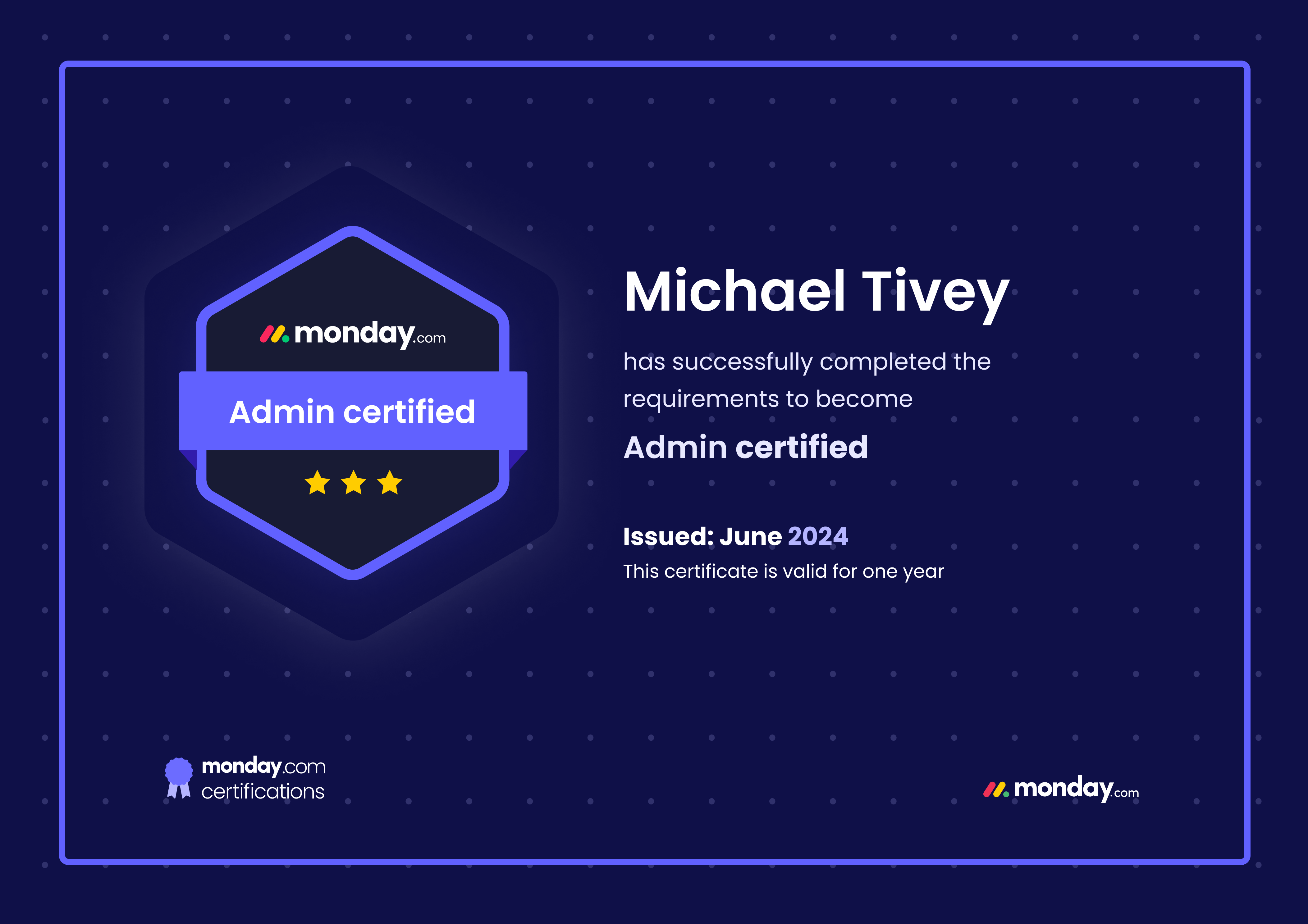 monday.com

Admin certified

Michael Tivey

has successfully completed the requirements to become

Admin certified

Issued: June 2024

This certificate is valid for one year

monday.com certifications

monday.com